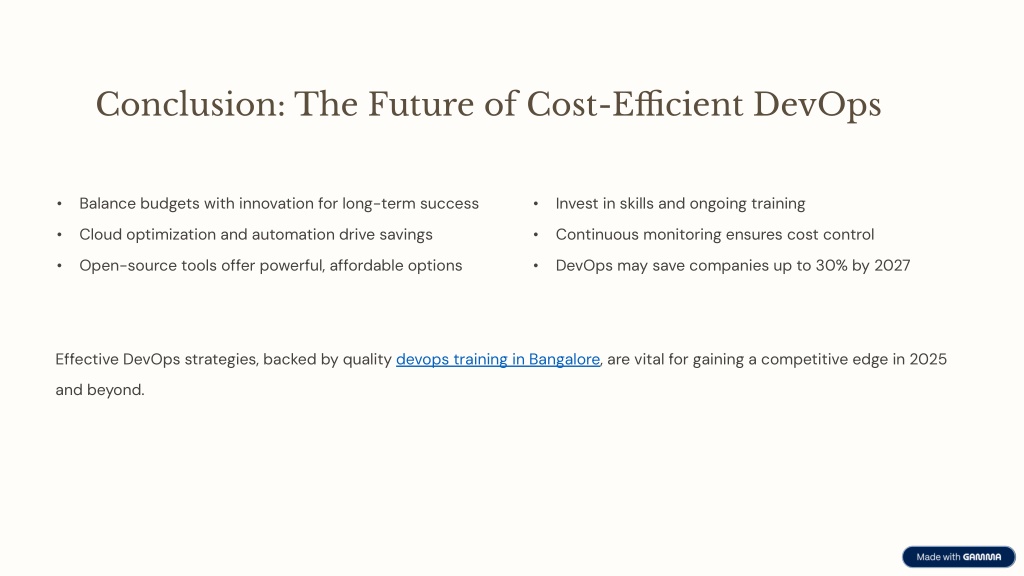 Conclusion: The Future of Cost-Efficient DevOps

• Balance budgets with innovation for long-term success
• Cloud optimization and automation drive savings
• Open-source tools offer powerful, affordable options

• Invest in skills and ongoing training
• Continuous monitoring ensures cost control
• DevOps may save companies up to 30% by 2027

Effective DevOps strategies, backed by quality devops training in Bangalore, are vital for gaining a competitive edge in 2025 and beyond.

Made with GAMMA